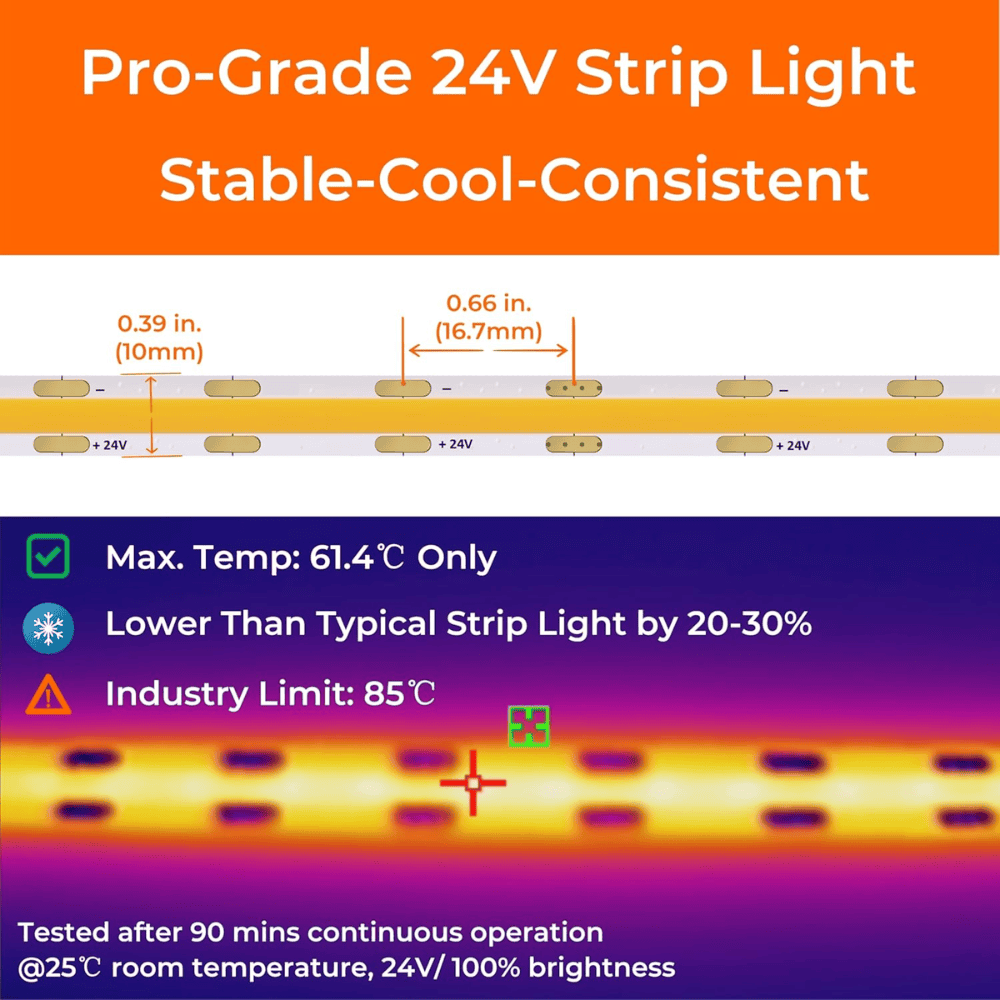 Pro-Grade 24V Strip Light
Stable-Cool-Consistent

0.39 in.
(10mm)

0.66 in.
(16.7mm)

–
+ 24V
–
+ 24V
–
+ 24V

Max. Temp: 61.4℃ Only

Lower Than Typical Strip Light by 20-30%

Industry Limit: 85℃

Tested after 90 mins continuous operation
@25℃ room temperature, 24V/ 100% brightness